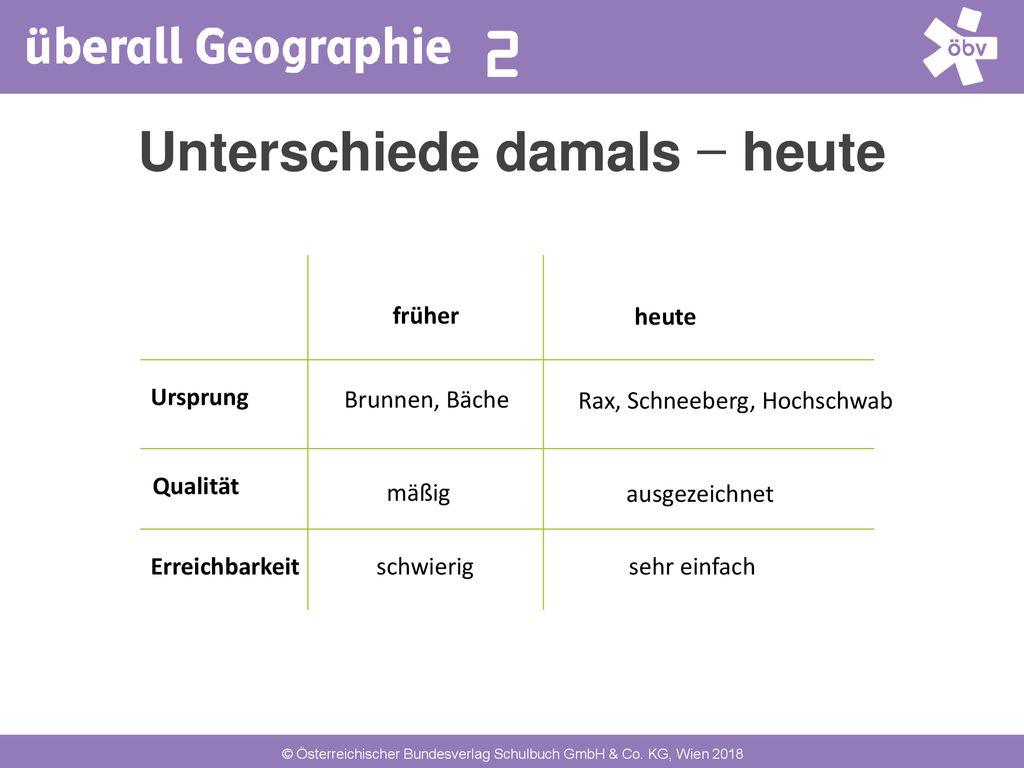 überall Geographie 2

öbv

Unterschiede damals – heute

| | früher | heute |
|---|---|---|
| Ursprung | Brunnen, Bäche | Rax, Schneeberg, Hochschwab |
| Qualität | mäßig | ausgezeichnet |
| Erreichbarkeit | schwierig | sehr einfach |

© Österreichischer Bundesverlag Schulbuch GmbH & Co. KG, Wien 2018